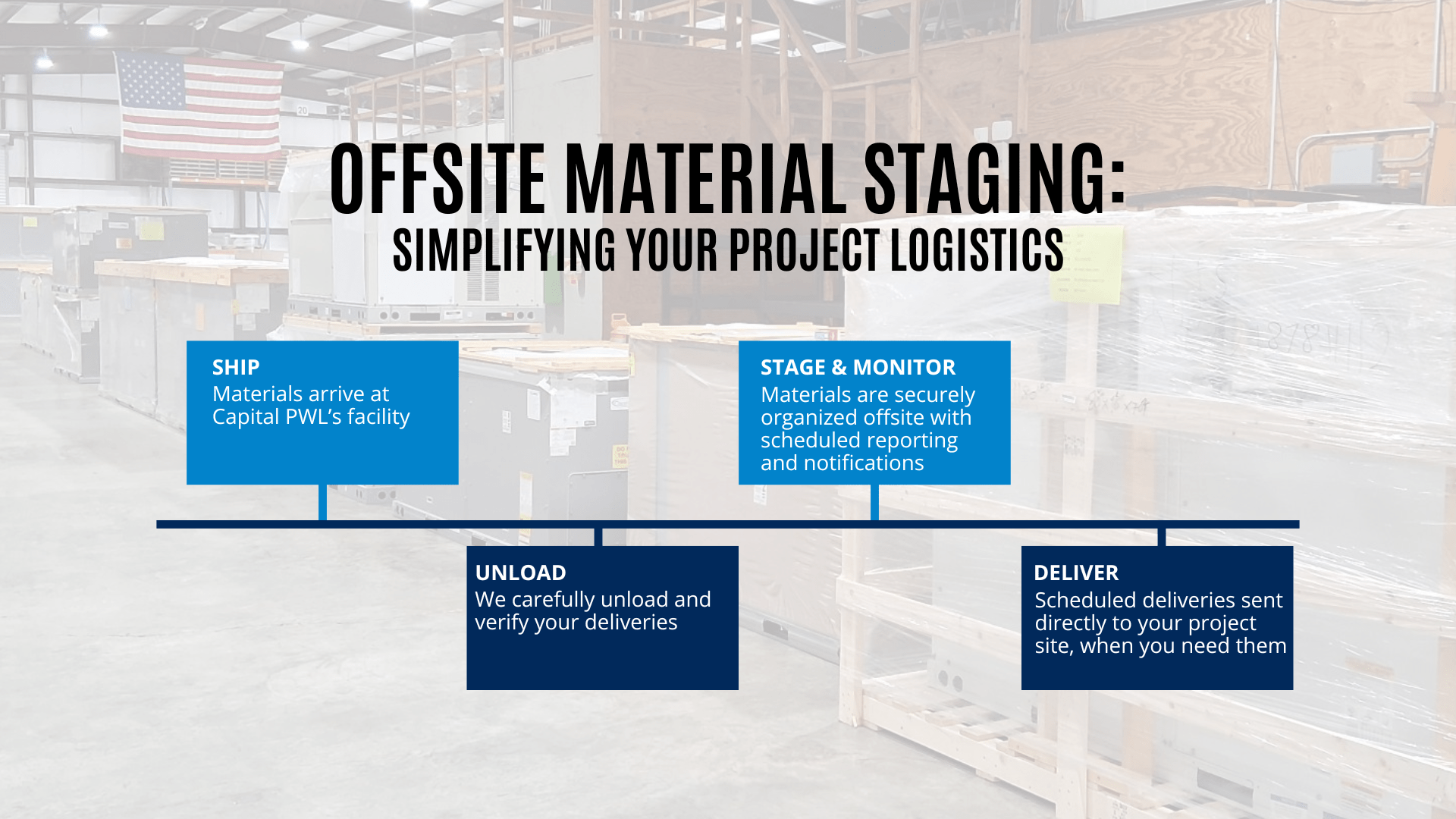 OFFSITE MATERIAL STAGING:
SIMPLIFYING YOUR PROJECT LOGISTICS

SHIP
Materials arrive at Capital PWL's facility

UNLOAD
We carefully unload and verify your deliveries

STAGE & MONITOR
Materials are securely organized offsite with scheduled reporting and notifications

DELIVER
Scheduled deliveries sent directly to your project site, when you need them